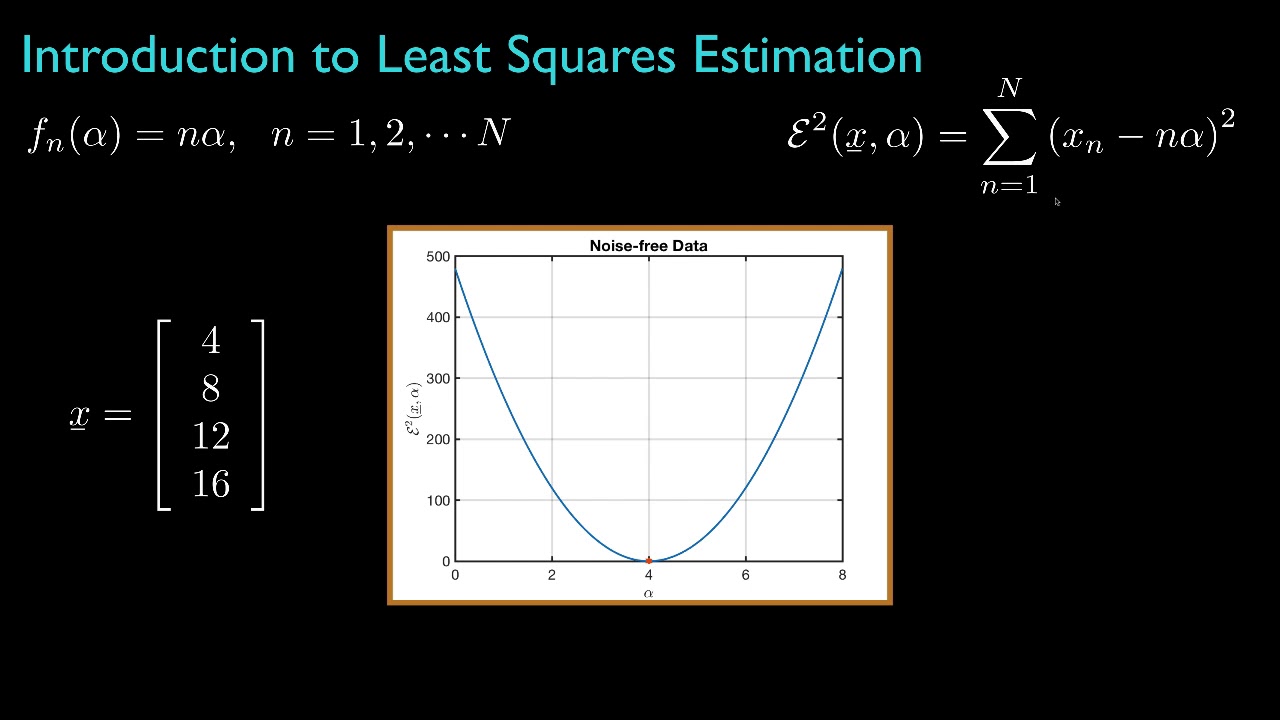 Introduction to Least Squares Estimation

$f_n(\alpha) = n\alpha, \quad n = 1, 2, \cdots N$

$\mathcal{E}^2(\underline{x}, \alpha) = \sum_{n=1}^{N} (x_n - n\alpha)^2$

$\underline{x} = \begin{bmatrix} 4 \\ 8 \\ 12 \\ 16 \end{bmatrix}$

Noise-free Data

500
400
300
200
100
0

$\mathcal{E}^2(\underline{x}, \alpha)$

0 2 4 6 8

$\alpha$